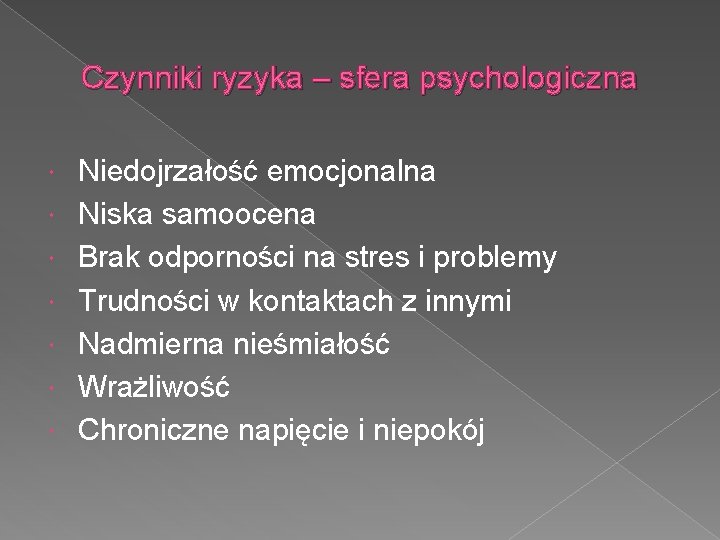 Czynniki ryzyka – sfera psychologiczna

- Niedojrzałość emocjonalna
- Niska samoocena
- Brak odporności na stres i problemy
- Trudności w kontaktach z innymi
- Nadmierna nieśmiałość
- Wrażliwość
- Chroniczne napięcie i niepokój